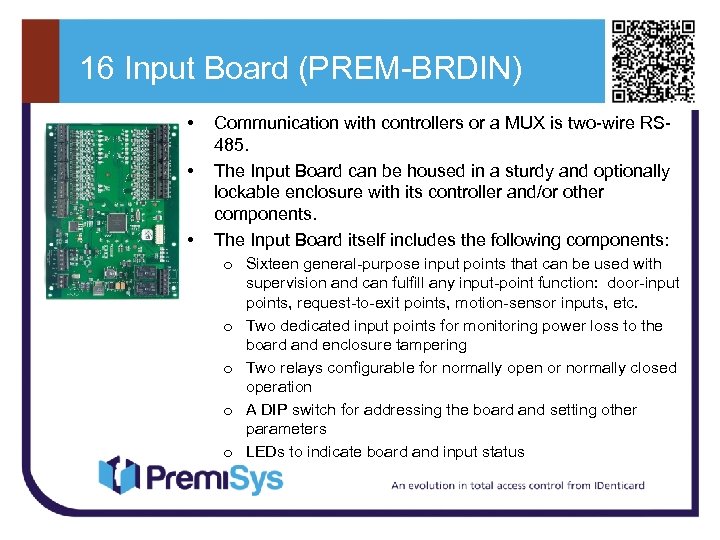 16 Input Board (PREM-BRDIN)

• Communication with controllers or a MUX is two-wire RS-485.
• The Input Board can be housed in a sturdy and optionally lockable enclosure with its controller and/or other components.
• The Input Board itself includes the following components:
o Sixteen general-purpose input points that can be used with supervision and can fulfill any input-point function: door-input points, request-to-exit points, motion-sensor inputs, etc.
o Two dedicated input points for monitoring power loss to the board and enclosure tampering
o Two relays configurable for normally open or normally closed operation
o A DIP switch for addressing the board and setting other parameters
o LEDs to indicate board and input status

PremiSys

An evolution in total access control from IDenticard